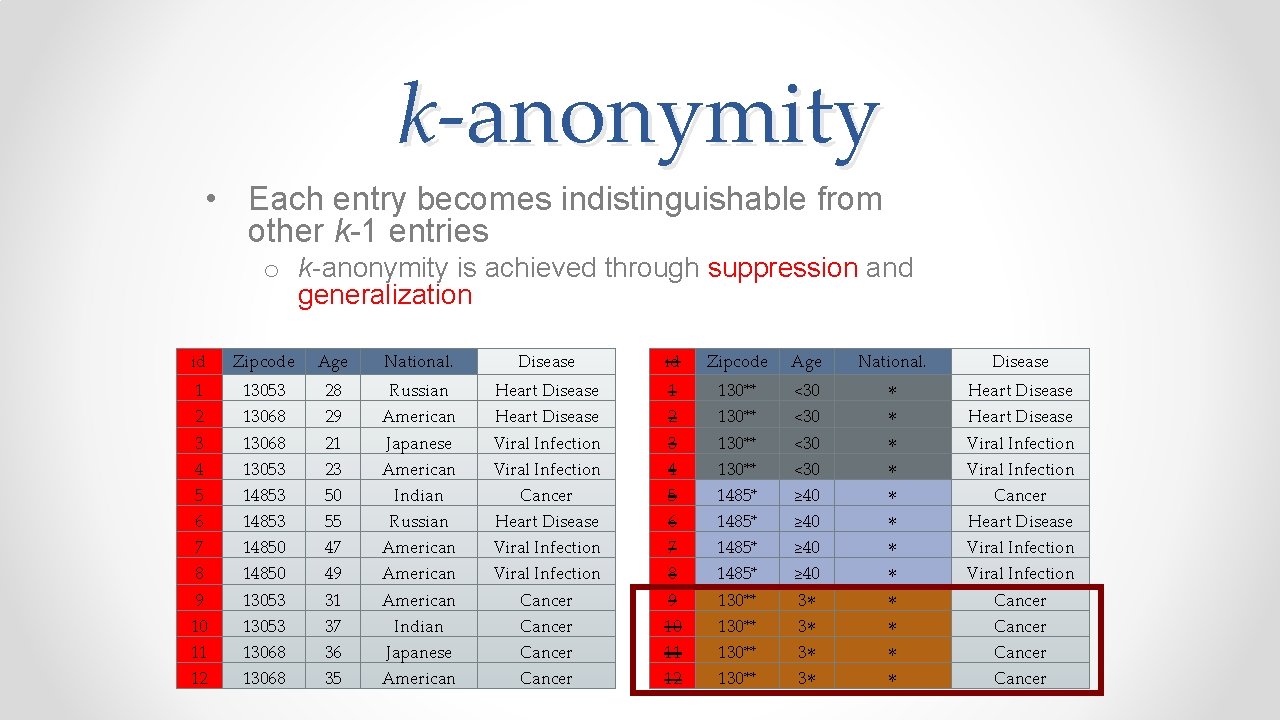 k-anonymity

• Each entry becomes indistinguishable from other k-1 entries

o k-anonymity is achieved through suppression and generalization

| id | Zipcode | Age | National. | Disease |
|---|---|---|---|---|
| 1 | 13053 | 28 | Russian | Heart Disease |
| 2 | 13068 | 29 | American | Heart Disease |
| 3 | 13068 | 21 | Japanese | Viral Infection |
| 4 | 13053 | 23 | American | Viral Infection |
| 5 | 14853 | 50 | Indian | Cancer |
| 6 | 14853 | 55 | Russian | Heart Disease |
| 7 | 14850 | 47 | American | Viral Infection |
| 8 | 14850 | 49 | American | Viral Infection |
| 9 | 13053 | 31 | American | Cancer |
| 10 | 13053 | 37 | Indian | Cancer |
| 11 | 13068 | 36 | Japanese | Cancer |
| 12 | 13068 | 35 | American | Cancer |

| id | Zipcode | Age | National. | Disease |
|---|---|---|---|---|
| 1 | 130** | <30 | * | Heart Disease |
| 2 | 130** | <30 | * | Heart Disease |
| 3 | 130** | <30 | * | Viral Infection |
| 4 | 130** | <30 | * | Viral Infection |
| 5 | 1485* | ≥40 | * | Cancer |
| 6 | 1485* | ≥40 | * | Heart Disease |
| 7 | 1485* | ≥40 | * | Viral Infection |
| 8 | 1485* | ≥40 | * | Viral Infection |
| 9 | 130** | 3* | * | Cancer |
| 10 | 130** | 3* | * | Cancer |
| 11 | 130** | 3* | * | Cancer |
| 12 | 130** | 3* | * | Cancer |